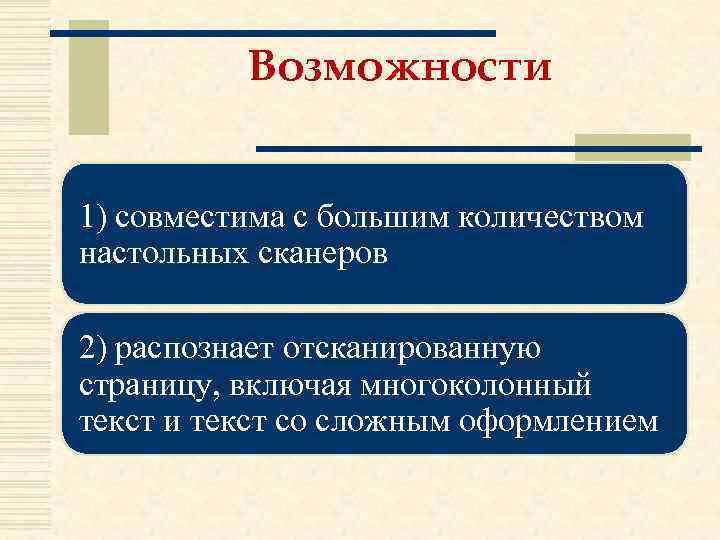 Возможности

1) совместима с большим количеством настольных сканеров

2) распознает отсканированную страницу, включая многоколонный текст и текст со сложным оформлением